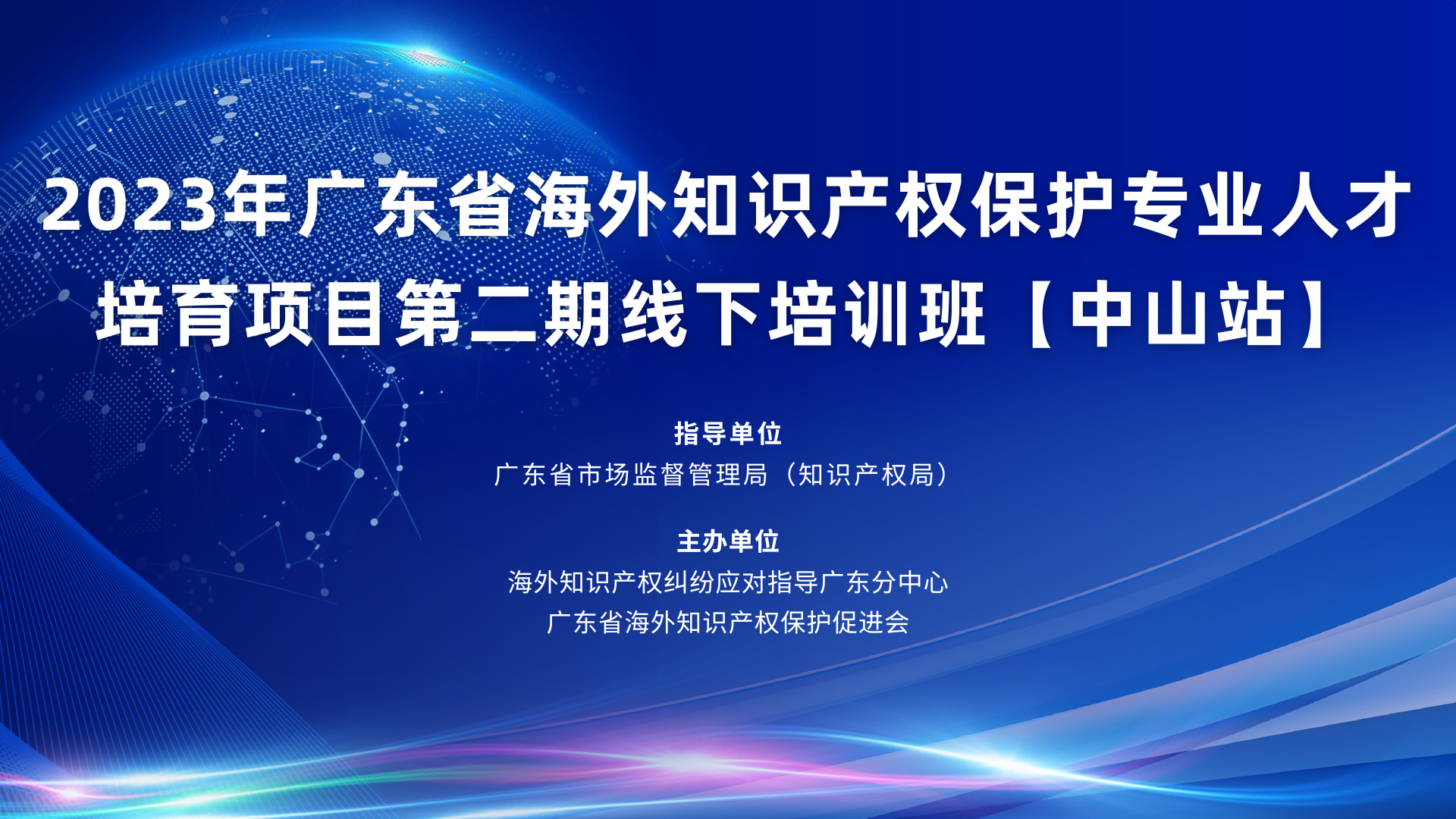 2023年广东省海外知识产权保护专业人才培育项目第二期线下培训班【中山站】

指导单位
广东省市场监督管理局（知识产权局）

主办单位
海外知识产权纠纷应对指导广东分中心
广东省海外知识产权保护促进会